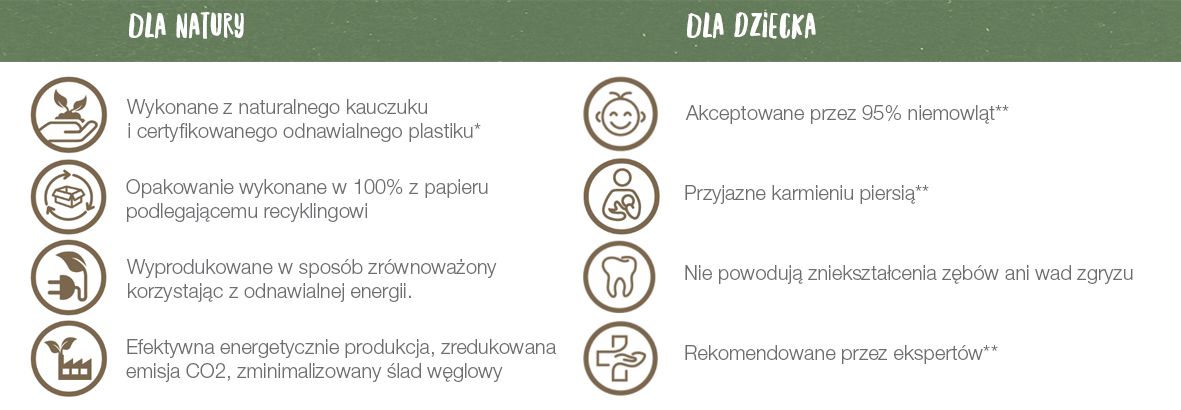 DLA NATURY

Wykonane z naturalnego kauczuku i certyfikowanego odnawialnego plastiku*

Opakowanie wykonane w 100% z papieru podlegającemu recyklingowi

Wyprodukowane w sposób zrównoważony korzystając z odnawialnej energii.

Efektywna energetycznie produkcja, zredukowana emisja CO2, zminimalizowany ślad węglowy

DLA DZIECKA

Akceptowane przez 95% niemowląt**

Przyjazne karmieniu piersią**

Nie powodują zniekształcenia zębów ani wad zgryzu

Rekomendowane przez ekspertów**